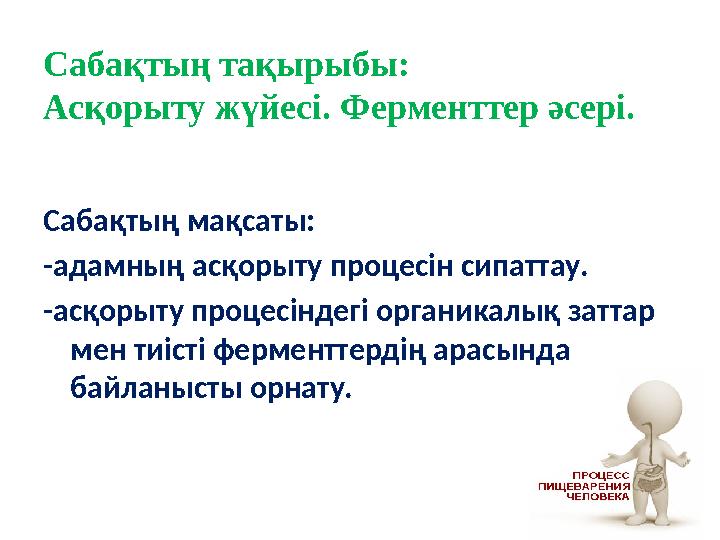 Сабақтың тақырыбы:
Асқорыту жүйесі. Ферменттер әсері.

Сабақтың мақсаты:

-адамның асқорыту процесін сипаттау.

-асқорыту процесіндегі органикалық заттар мен тиісті ферменттердің арасында байланысты орнату.

ПРОЦЕСС
ПИЩЕВАРЕНИЯ
ЧЕЛОВЕКА